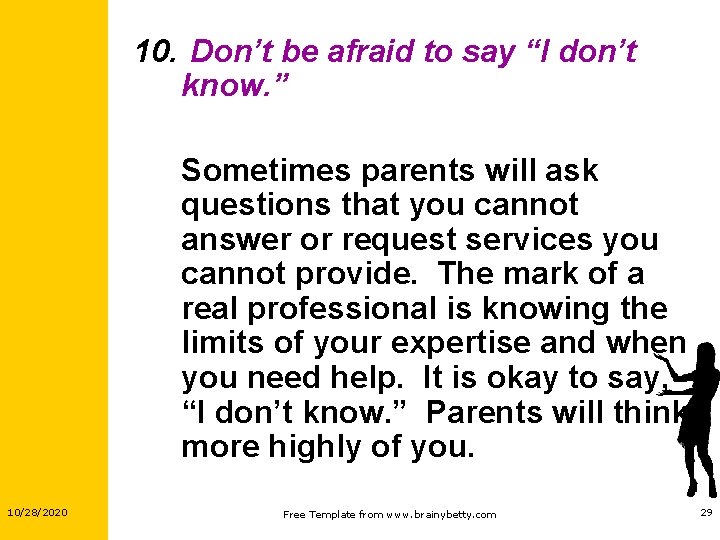 10. Don’t be afraid to say “I don’t know.”

Sometimes parents will ask questions that you cannot answer or request services you cannot provide. The mark of a real professional is knowing the limits of your expertise and when you need help. It is okay to say, “I don’t know.” Parents will think more highly of you.

10/28/2020

Free Template from www.brainybetty.com

29